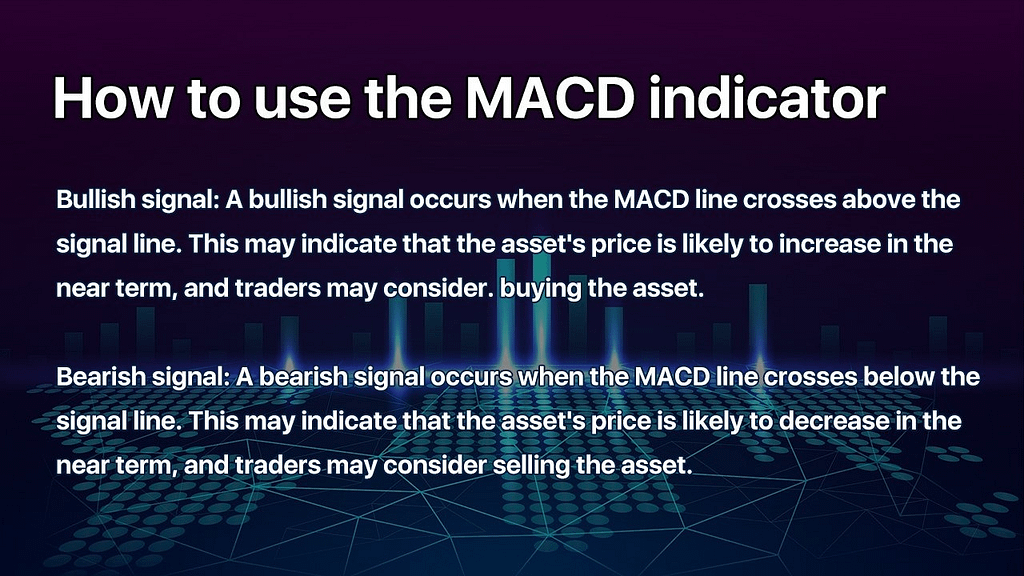 How to use the MACD indicator

Bullish signal: A bullish signal occurs when the MACD line crosses above the signal line. This may indicate that the asset's price is likely to increase in the near term, and traders may consider. buying the asset.

Bearish signal: A bearish signal occurs when the MACD line crosses below the signal line. This may indicate that the asset's price is likely to decrease in the near term, and traders may consider selling the asset.